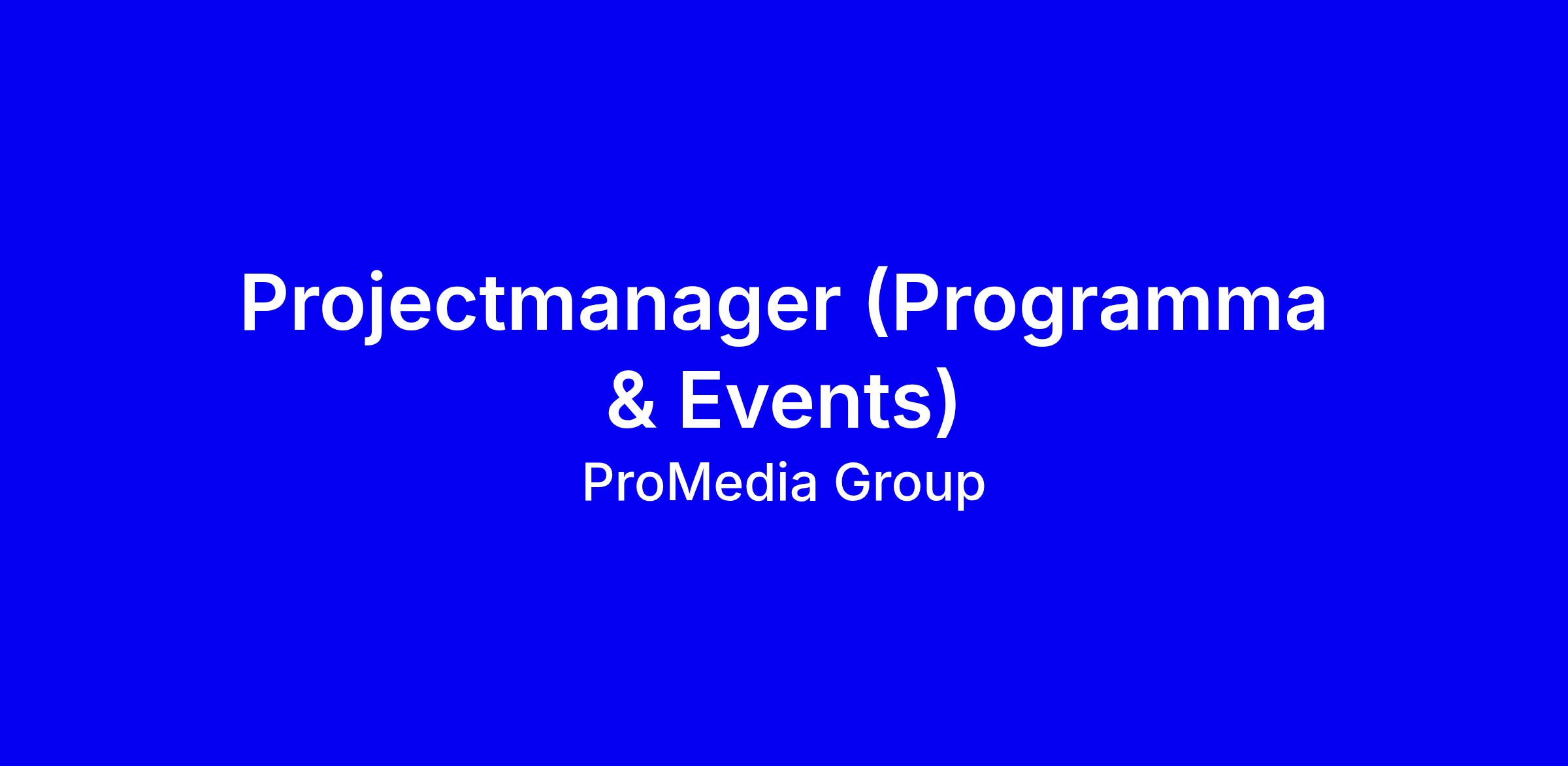 Projectmanager (Programma & Events)

ProMedia Group